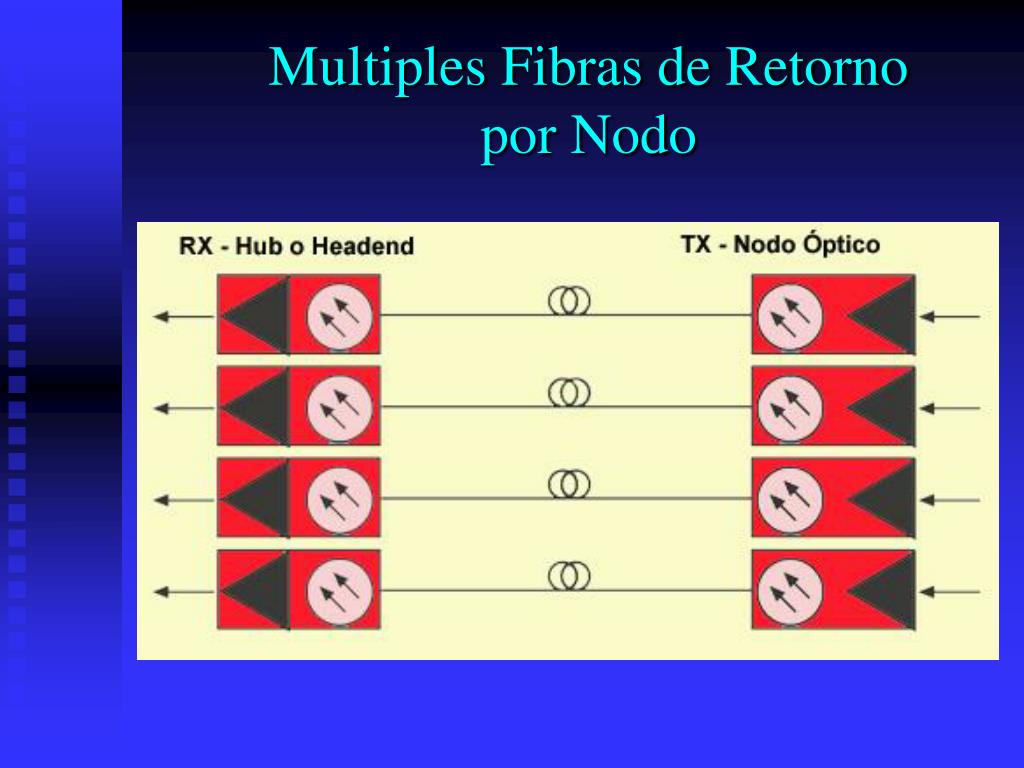 Multiples Fibras de Retorno por Nodo

RX - Hub o Headend

TX - Nodo Óptico